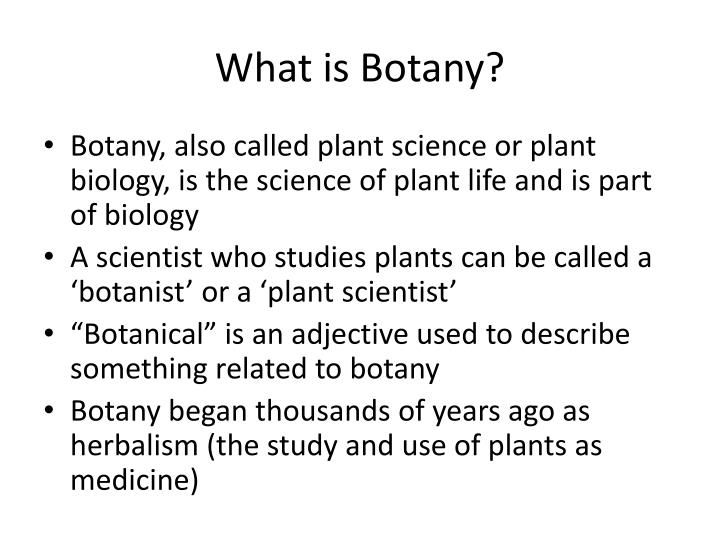 What is Botany?

• Botany, also called plant science or plant biology, is the science of plant life and is part of biology
• A scientist who studies plants can be called a ‘botanist’ or a ‘plant scientist’
• “Botanical” is an adjective used to describe something related to botany
• Botany began thousands of years ago as herbalism (the study and use of plants as medicine)